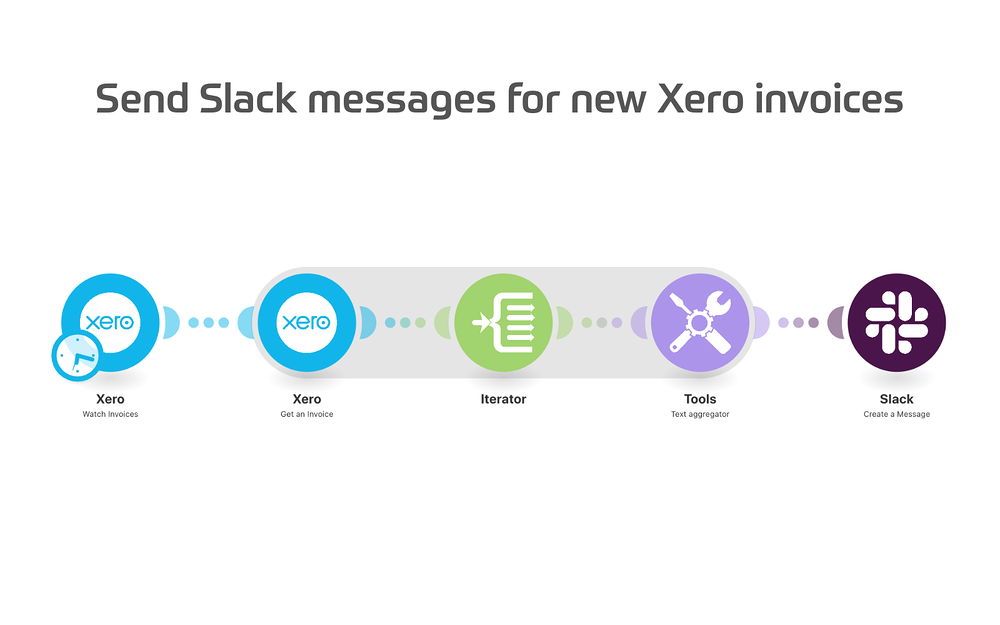 Send Slack messages for new Xero invoices

xero

Xero
Watch Invoices

xero

Xero
Get an Invoice

Iterator

Tools
Text aggregator

Slack
Create a Message